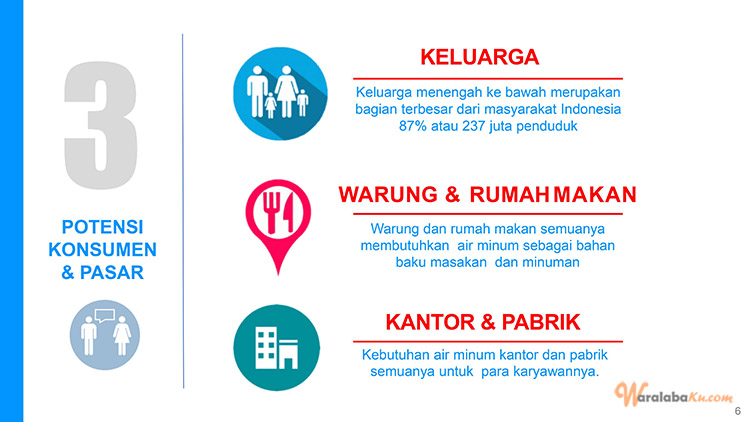 3

POTENSI KONSUMEN & PASAR

KELUARGA

Keluarga menengah ke bawah merupakan bagian terbesar dari masyarakat Indonesia 87% atau 237 juta penduduk

WARUNG & RUMAH MAKAN

Warung dan rumah makan semuanya membutuhkan air minum sebagai bahan baku masakan dan minuman

KANTOR & PABRIK

Kebutuhan air minum kantor dan pabrik semuanya untuk para karyawannya.

WaralabaKu.com

6